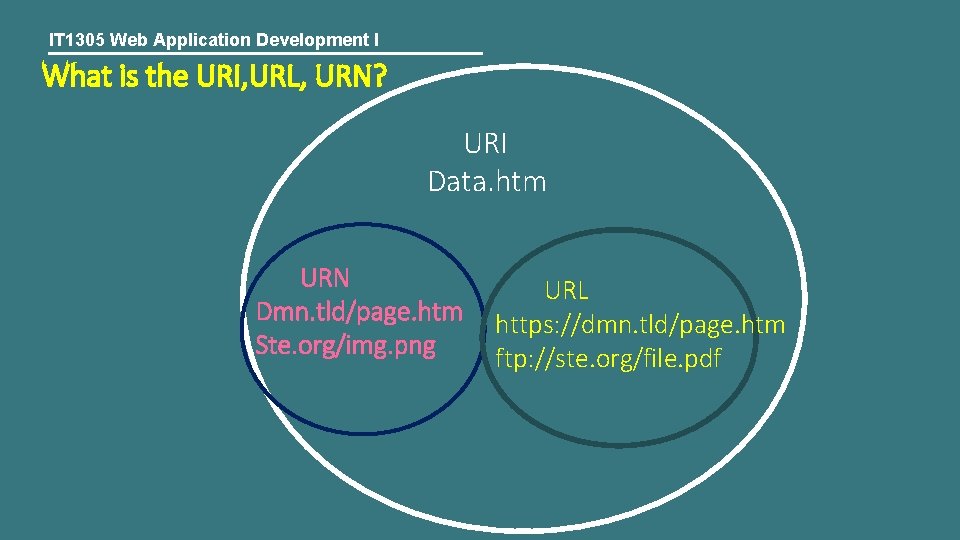 IT1305 Web Application Development I

What is the URI,URL, URN?

URI
Data.htm

URN
Dmn.tld/page.htm
Ste.org/img.png

URL
https://dmn.tld/page.htm
ftp://ste.org/file.pdf